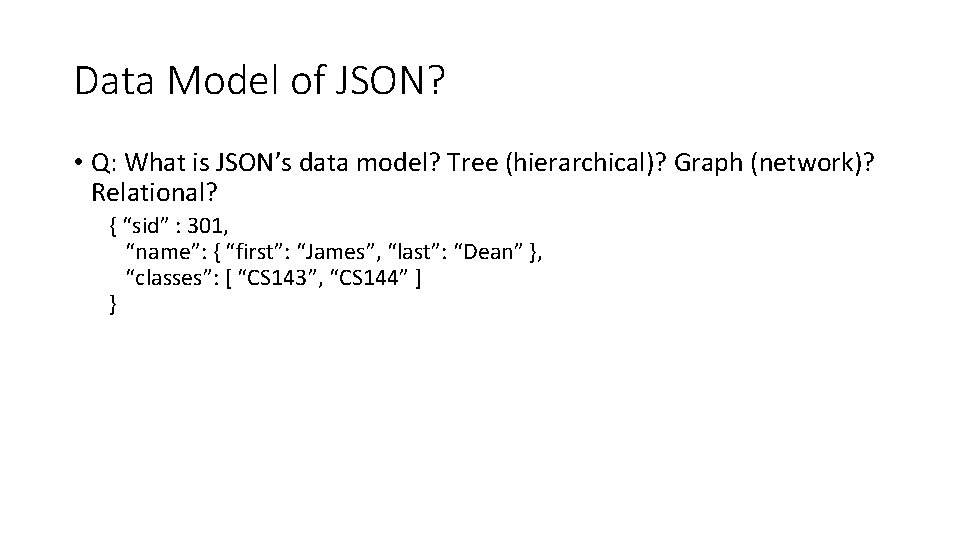 Data Model of JSON?

• Q: What is JSON’s data model? Tree (hierarchical)? Graph (network)? Relational?

{ “sid” : 301,
“name”: { “first”: “James”, “last”: “Dean” },
“classes”: [ “CS143”, “CS144” ]
}